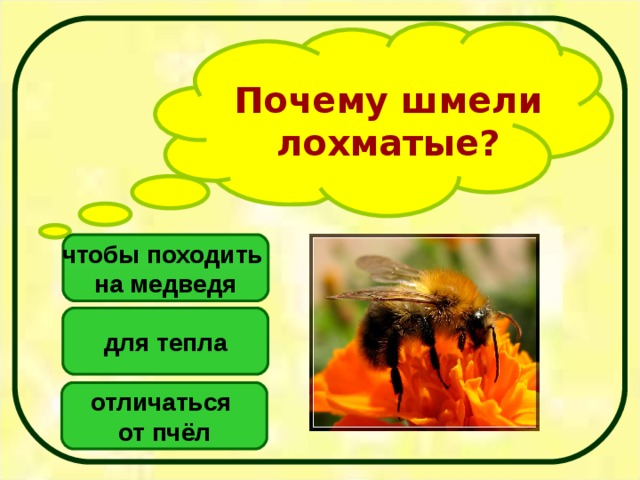 Почему шмели лохматые?

чтобы походить на медведя

для тепла

отличаться от пчёл